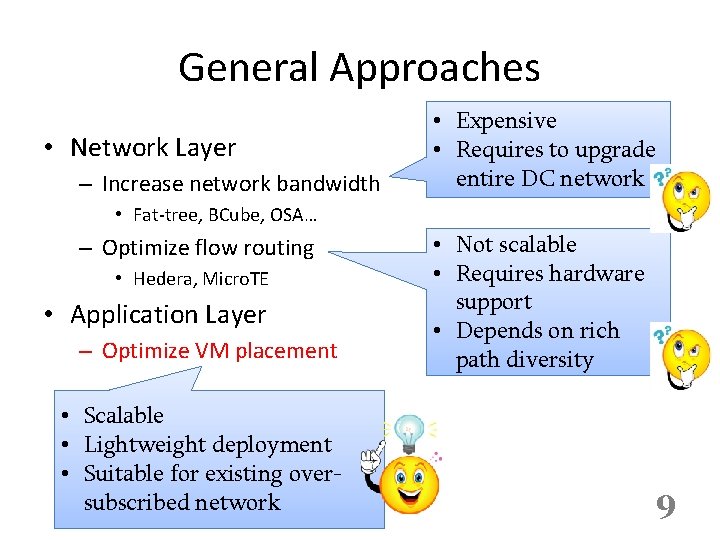 General Approaches

• Network Layer
– Increase network bandwidth
• Fat-tree, BCube, OSA…
– Optimize flow routing
• Hedera, MicroTE
• Application Layer
– Optimize VM placement

• Expensive
• Requires to upgrade entire DC network

• Not scalable
• Requires hardware support
• Depends on rich path diversity

• Scalable
• Lightweight deployment
• Suitable for existing over-subscribed network

9